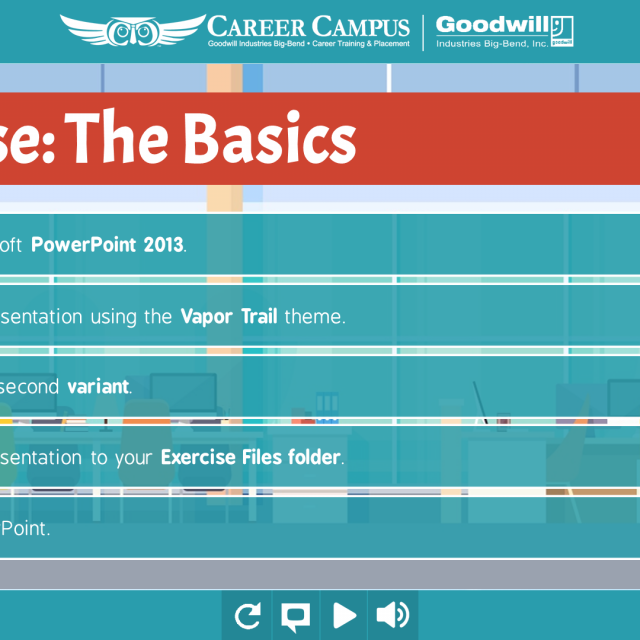 CAREER CAMPUS
Goodwill Industries Big-Bend • Career Training & Placement

Goodwill
Industries Big-Bend, Inc.
goodwill

se: The Basics

oft PowerPoint 2013.

sentation using the Vapor Trail theme.

second variant.

sentation to your Exercise Files folder.

Point.